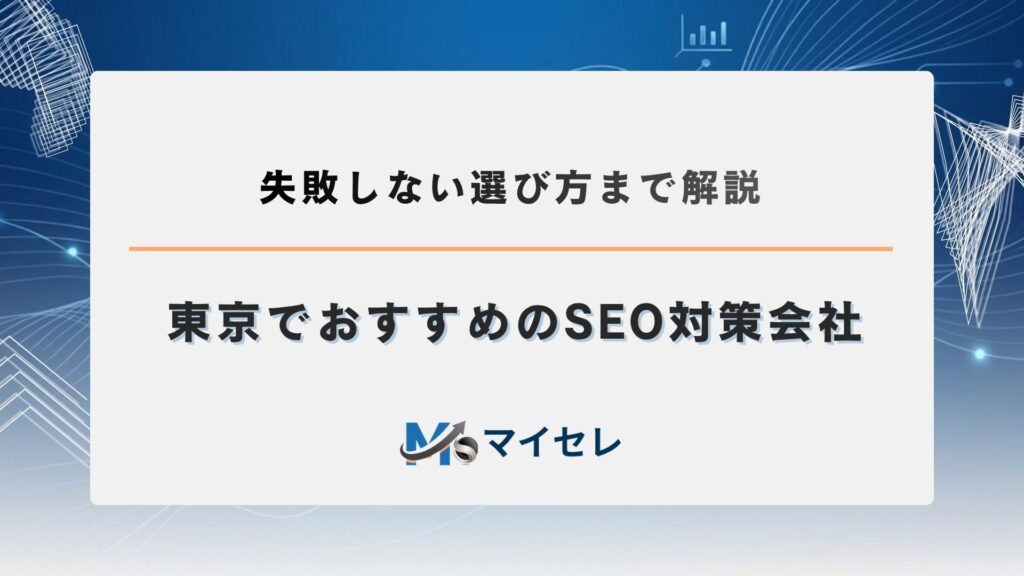 失敗しない選び方まで解説

東京でおすすめのSEO対策会社

マイセレ